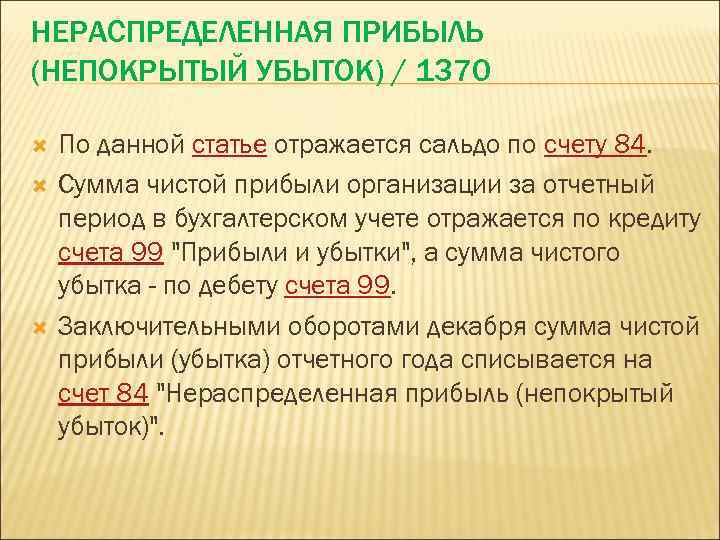 НЕРАСПРЕДЕЛЕННАЯ ПРИБЫЛЬ (НЕПОКРЫТЫЙ УБЫТОК) / 1370

По данной статье отражается сальдо по счету 84.

Сумма чистой прибыли организации за отчетный период в бухгалтерском учете отражается по кредиту счета 99 "Прибыли и убытки", а сумма чистого убытка - по дебету счета 99.

Заключительными оборотами декабря сумма чистой прибыли (убытка) отчетного года списывается на счет 84 "Нераспределенная прибыль (непокрытый убыток)".